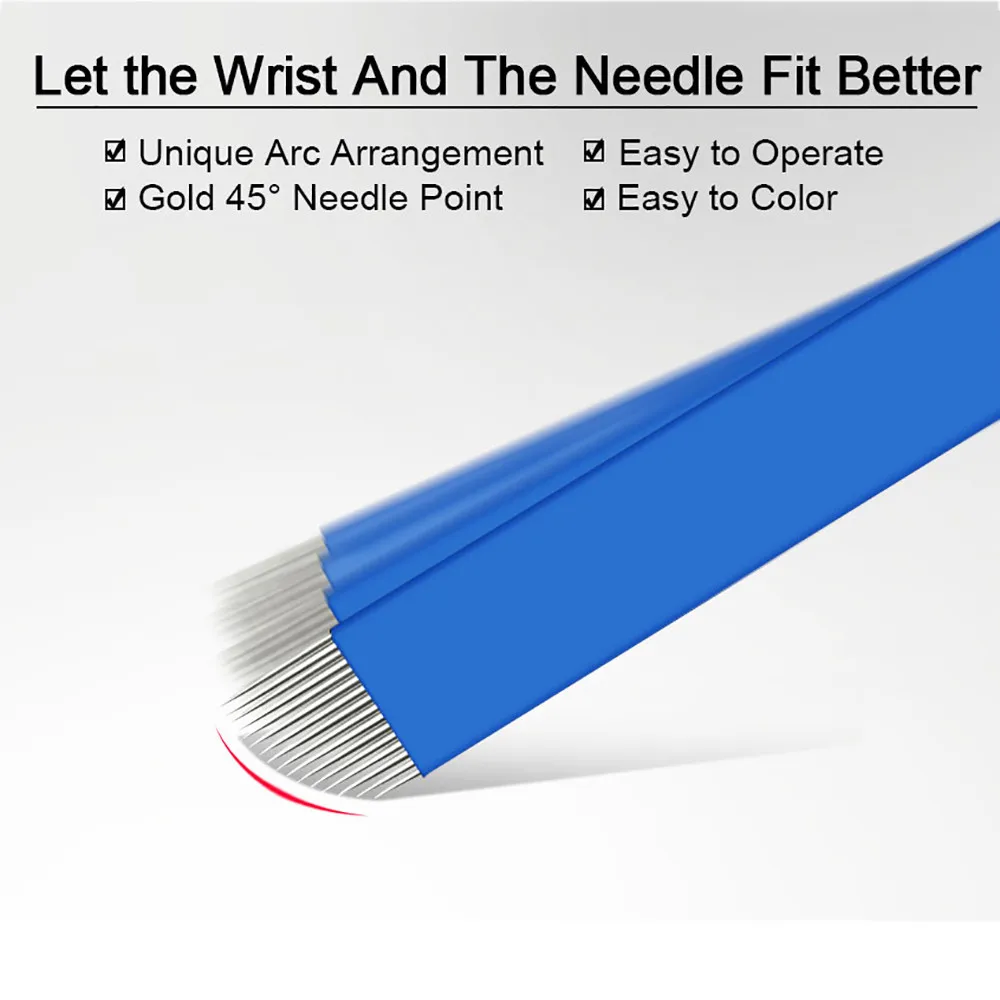 Let the Wrist And The Needle Fit Better

☑ Unique Arc Arrangement
☑ Gold 45° Needle Point

☑ Easy to Operate
☑ Easy to Color